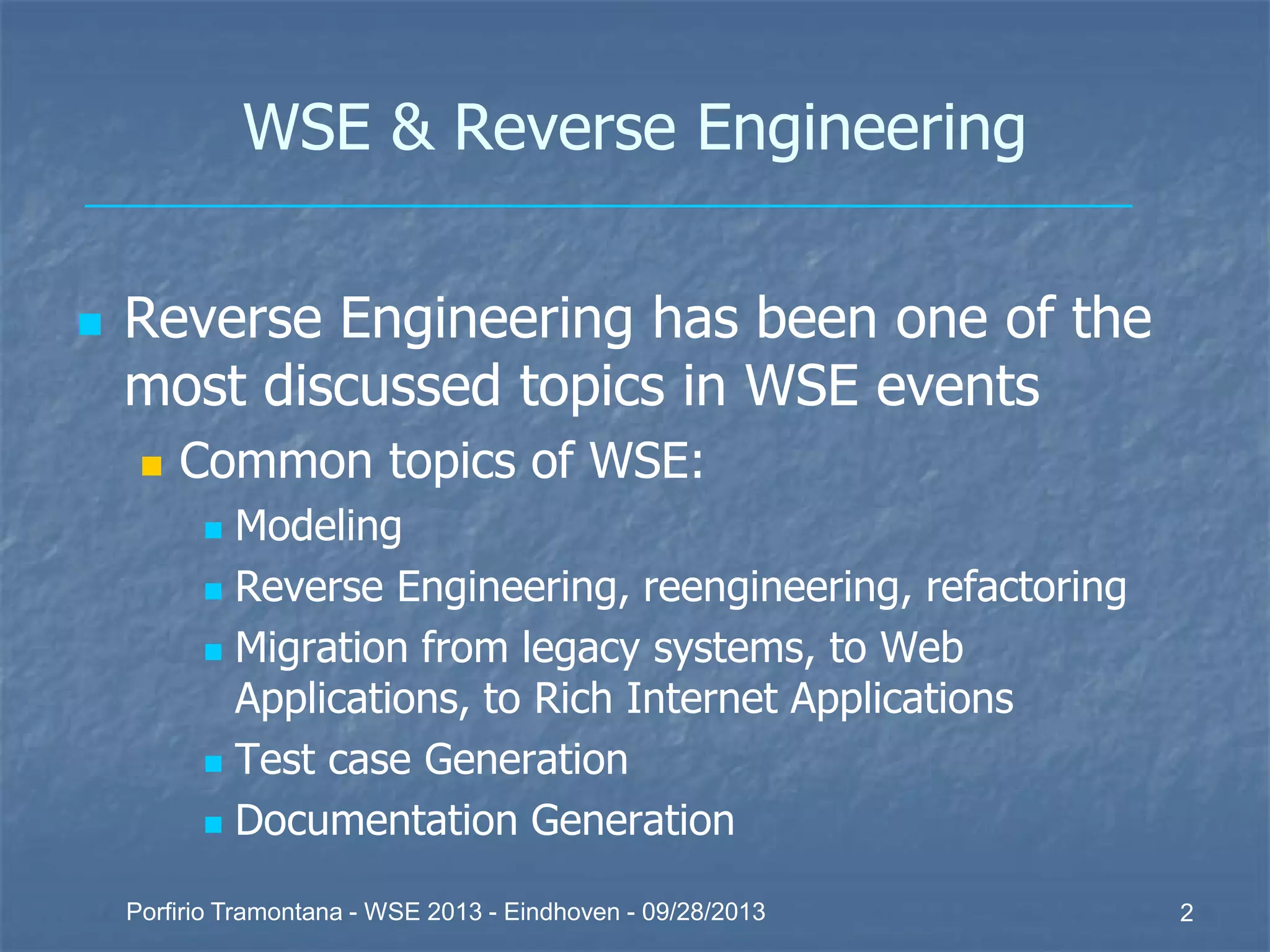 WSE & Reverse Engineering

- Reverse Engineering has been one of the most discussed topics in WSE events
  - Common topics of WSE:
    - Modeling
    - Reverse Engineering, reengineering, refactoring
    - Migration from legacy systems, to Web Applications, to Rich Internet Applications
    - Test case Generation
    - Documentation Generation

Porfirio Tramontana - WSE 2013 - Eindhoven - 09/28/2013

2